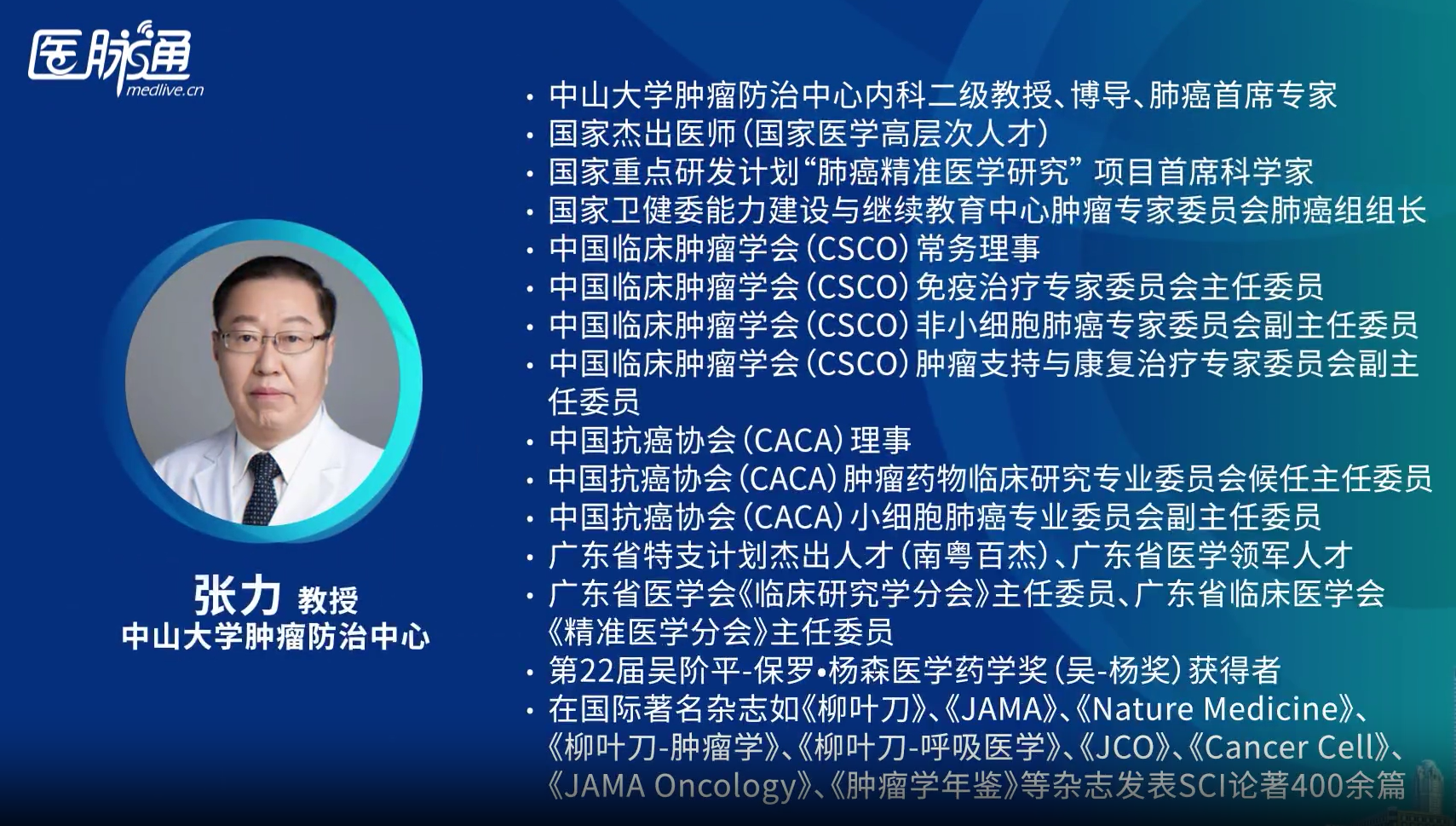 医脉通
medlive.cn

张力 教授
中山大学肿瘤防治中心

• 中山大学肿瘤防治中心内科二级教授、博导、肺癌首席专家
• 国家杰出医师（国家医学高层次人才）
• 国家重点研发计划“肺癌精准医学研究” 项目首席科学家
• 国家卫健委能力建设与继续教育中心肿瘤专家委员会肺癌组组长
• 中国临床肿瘤学会（CSCO）常务理事
• 中国临床肿瘤学会（CSCO）免疫治疗专家委员会主任委员
• 中国临床肿瘤学会（CSCO）非小细胞肺癌专家委员会副主任委员
• 中国临床肿瘤学会（CSCO）肿瘤支持与康复治疗专家委员会副主任委员
• 中国抗癌协会（CACA）理事
• 中国抗癌协会（CACA）肿瘤药物临床研究专业委员会候任主任委员
• 中国抗癌协会（CACA）小细胞肺癌专业委员会副主任委员
• 广东省特支计划杰出人才（南粤百杰）、广东省医学领军人才
• 广东省医学会《临床研究学分会》主任委员、广东省临床医学会《精准医学分会》主任委员
• 第22届吴阶平-保罗•杨森医学药学奖（吴-杨奖）获得者
• 在国际著名杂志如《柳叶刀》、《JAMA》、《Nature Medicine》、《柳叶刀-肿瘤学》、《柳叶刀-呼吸医学》、《JCO》、《Cancer Cell》、《JAMA Oncology》、《肿瘤学年鉴》等杂志发表SCI论著400余篇